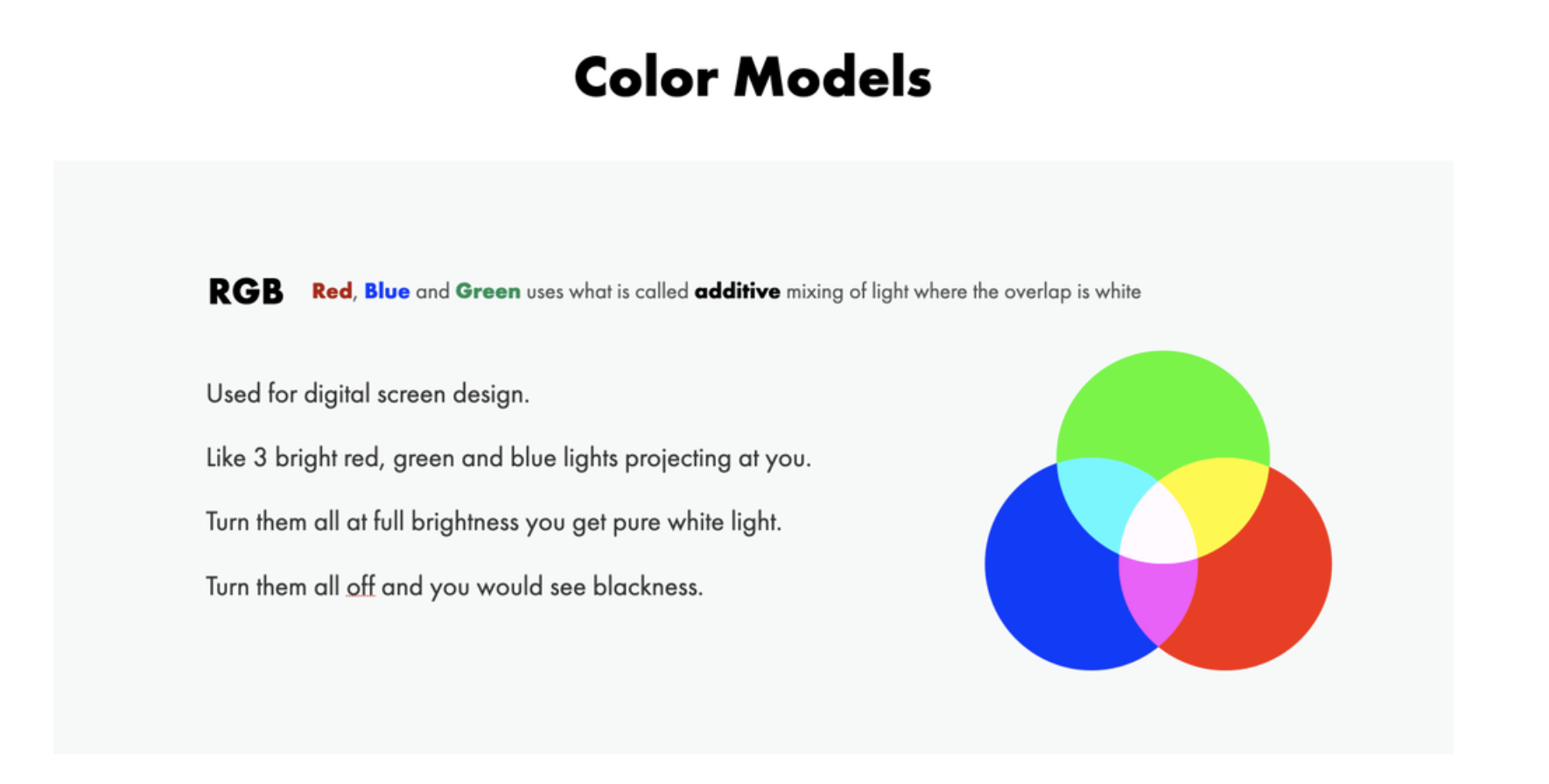 Color Models

RGB

Red, Blue and Green uses what is called additive mixing of light where the overlap is white

Used for digital screen design.

Like 3 bright red, green and blue lights projecting at you.

Turn them all at full brightness you get pure white light.

Turn them all off and you would see blackness.